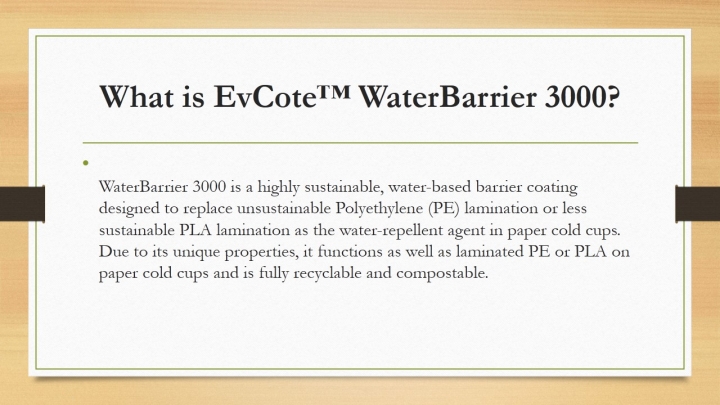 What is EvCote™ WaterBarrier 3000?

•

WaterBarrier 3000 is a highly sustainable, water-based barrier coating designed to replace unsustainable Polyethylene (PE) lamination or less sustainable PLA lamination as the water-repellent agent in paper cold cups. Due to its unique properties, it functions as well as laminated PE or PLA on paper cold cups and is fully recyclable and compostable.